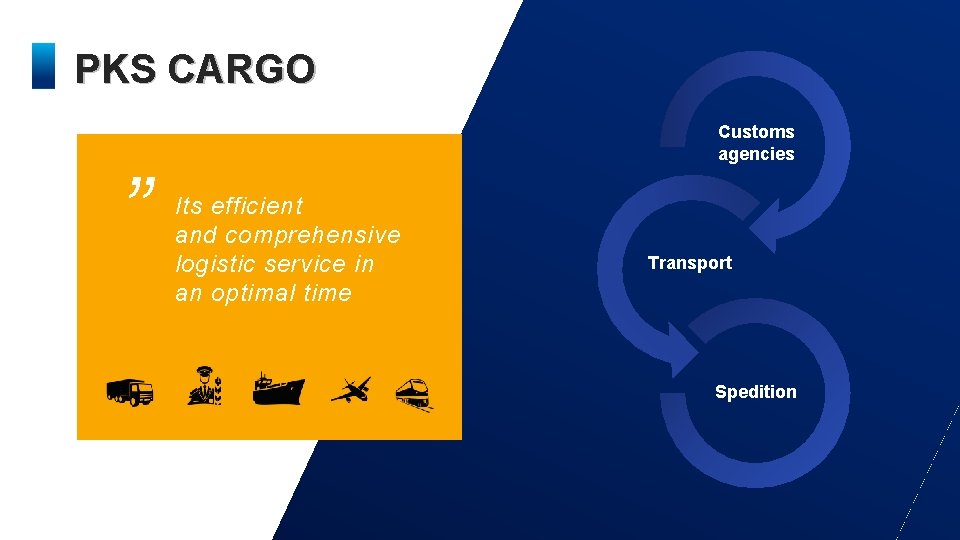 PKS CARGO

„ Its efficient and comprehensive logistic service in an optimal time

Customs agencies

Transport

Spedition